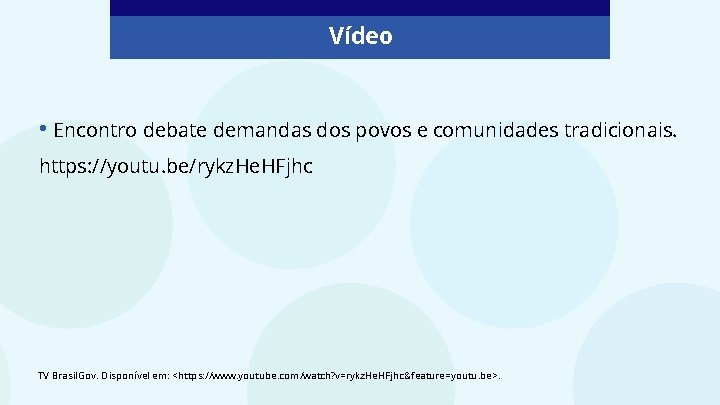 Vídeo

• Encontro debate demandas dos povos e comunidades tradicionais. https://youtu.be/rykzHeHFjhc

TV BrasilGov. Disponível em: <https://www.youtube.com/watch?v=rykzHeHFjhc&feature=youtu.be>.